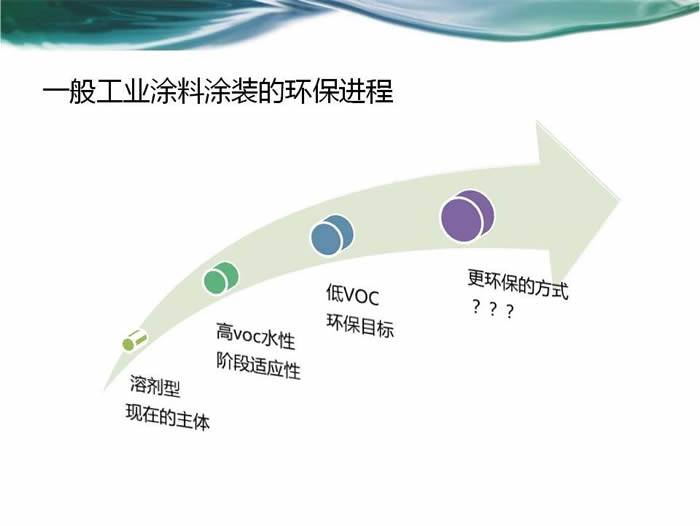 一般工业涂料涂装的环保进程

溶剂型
现在的主体

高voc水性
阶段适应性

低VOC
环保目标

更环保的方式
？？？